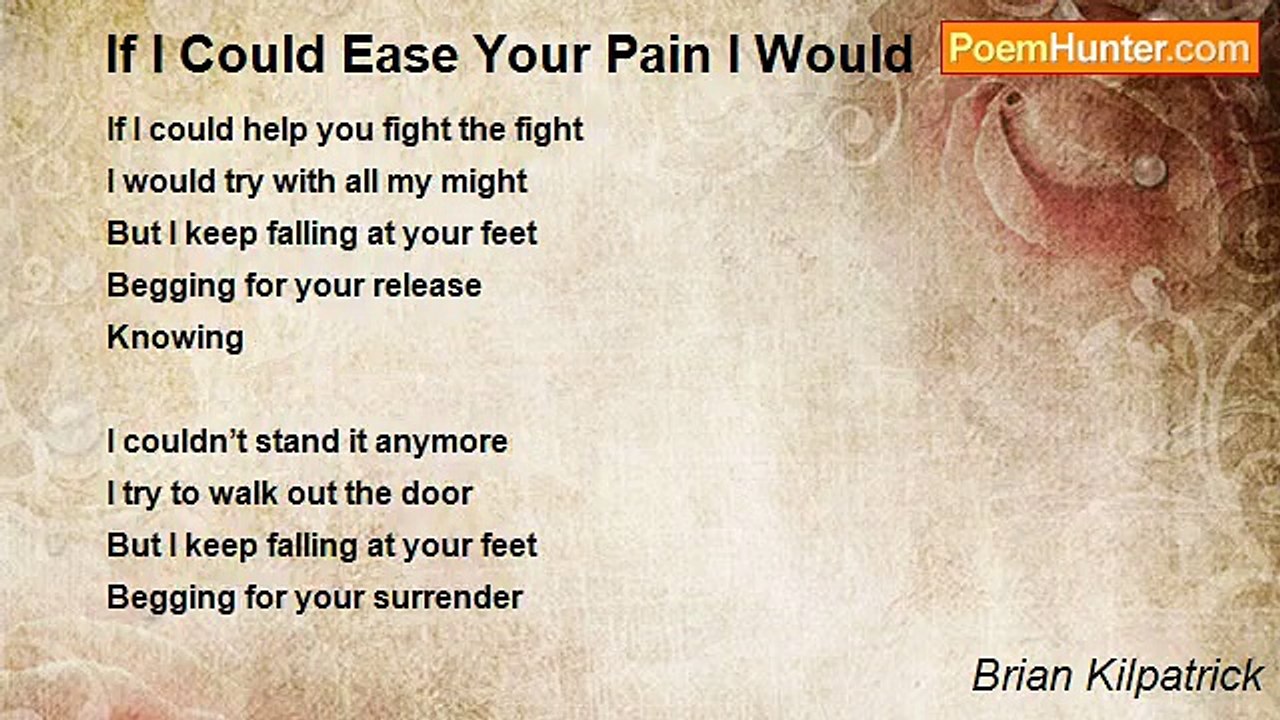 If I Could Ease Your Pain I Would

PoemHunter.com

If I could help you fight the fight
I would try with all my might
But I keep falling at your feet
Begging for your release
Knowing

I couldn’t stand it anymore
I try to walk out the door
But I keep falling at your feet
Begging for your surrender

Brian Kilpatrick